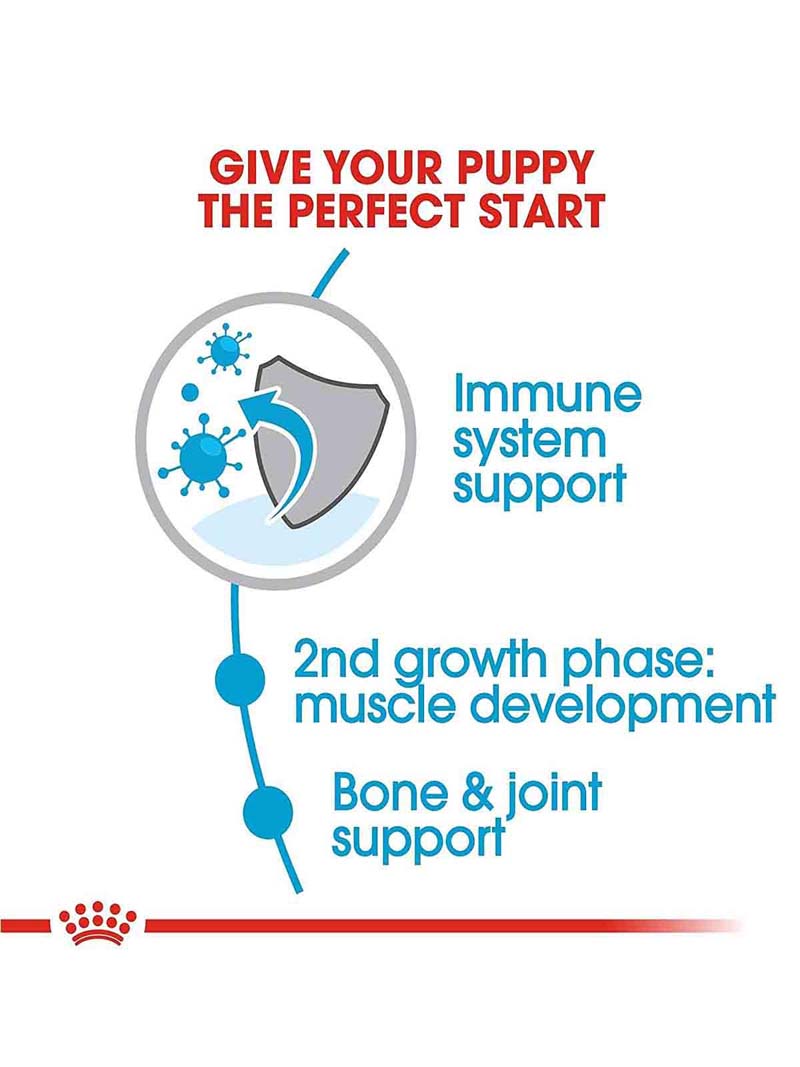 GIVE YOUR PUPPY THE PERFECT START

Immune system support

2nd growth phase: muscle development

Bone & joint support